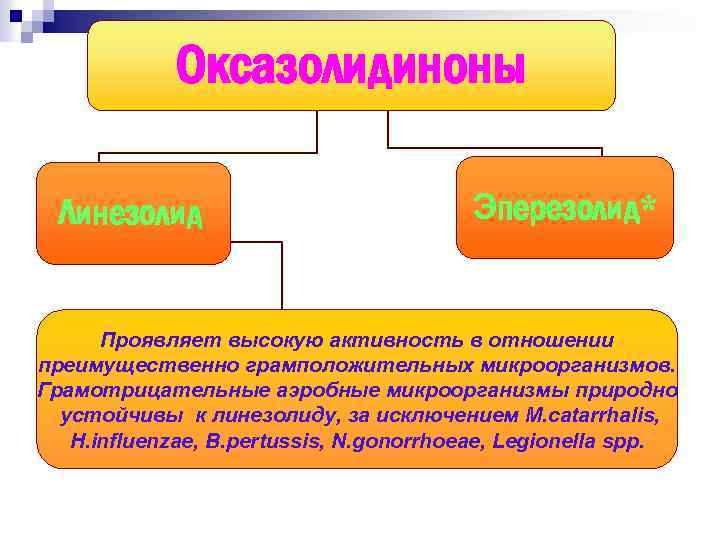 Оксазолидиноны

Линезолид

Эперезолид*

Проявляет высокую активность в отношении преимущественно грамположительных микроорганизмов. Грамотрицательные аэробные микроорганизмы природно устойчивы к линезолиду, за исключением M.catarrhalis, H.influenzae, B.pertussis, N.gonorrhoeae, Legionella spp.